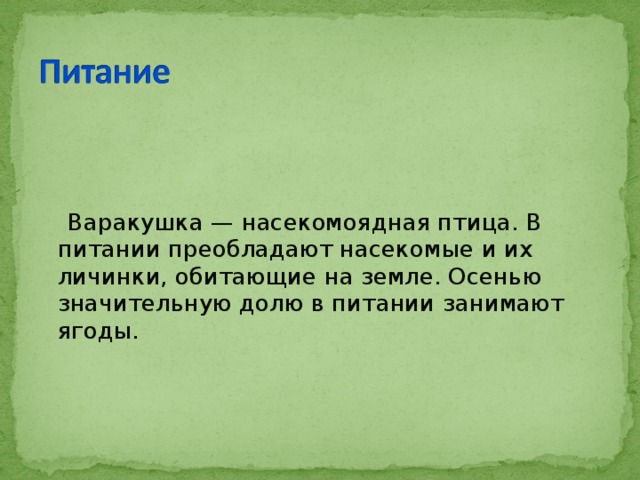 Питание

Варакушка — насекомоядная птица. В питании преобладают насекомые и их личинки, обитающие на земле. Осенью значительную долю в питании занимают ягоды.